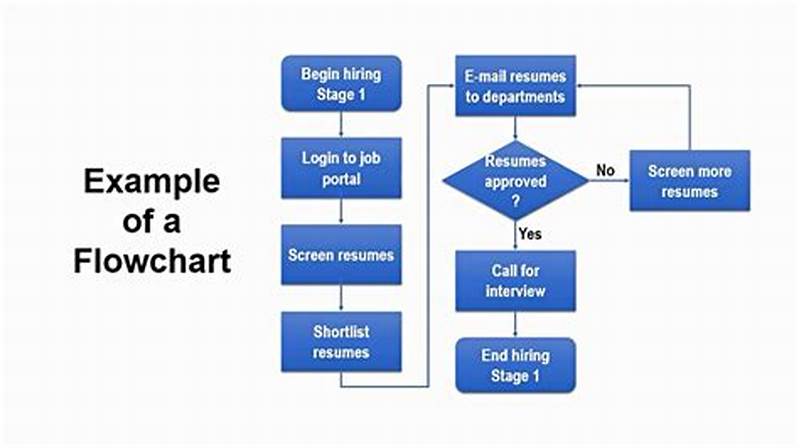 Example of a Flowchart

Begin hiring Stage 1

Login to job portal

Screen resumes

Shortlist resumes

E-mail resumes to departments

Resumes approved ?

No

Screen more resumes

Yes

Call for interview

End hiring Stage 1